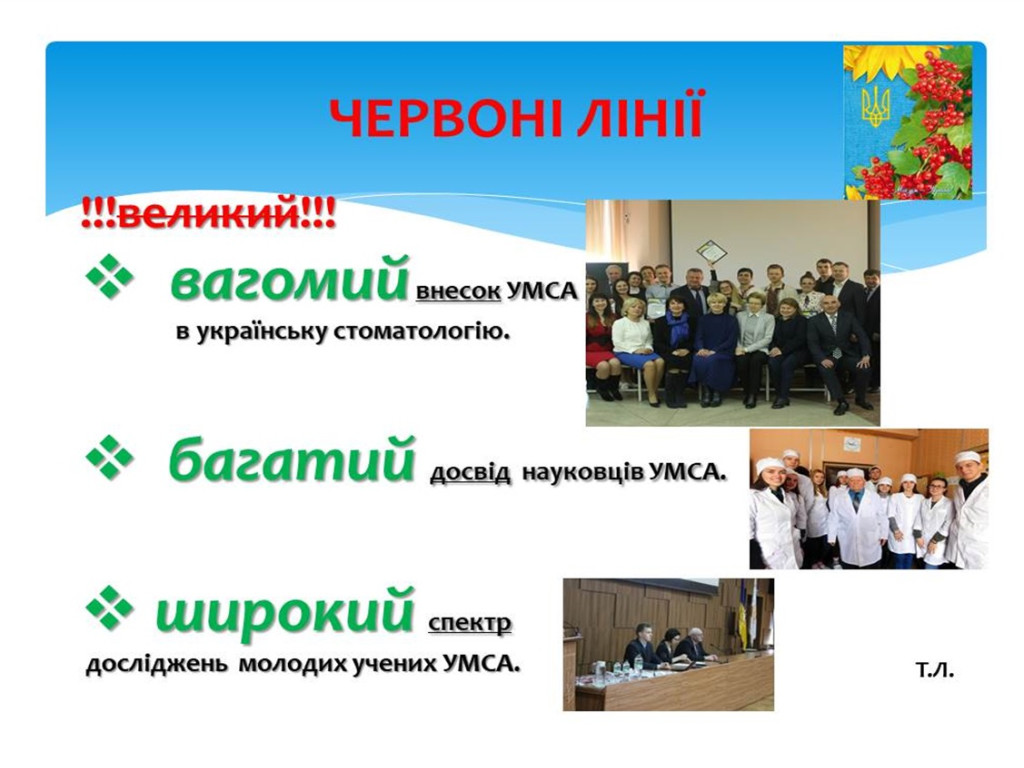 ЧЕРВОНІ ЛІНІЇ

!!!великий!!!

❖ вагомий внесок УМСА в українську стоматологію.

❖ багатий досвід науковців УМСА.

❖ широкий спектр досліджень молодих учених УМСА.

Т.Л.